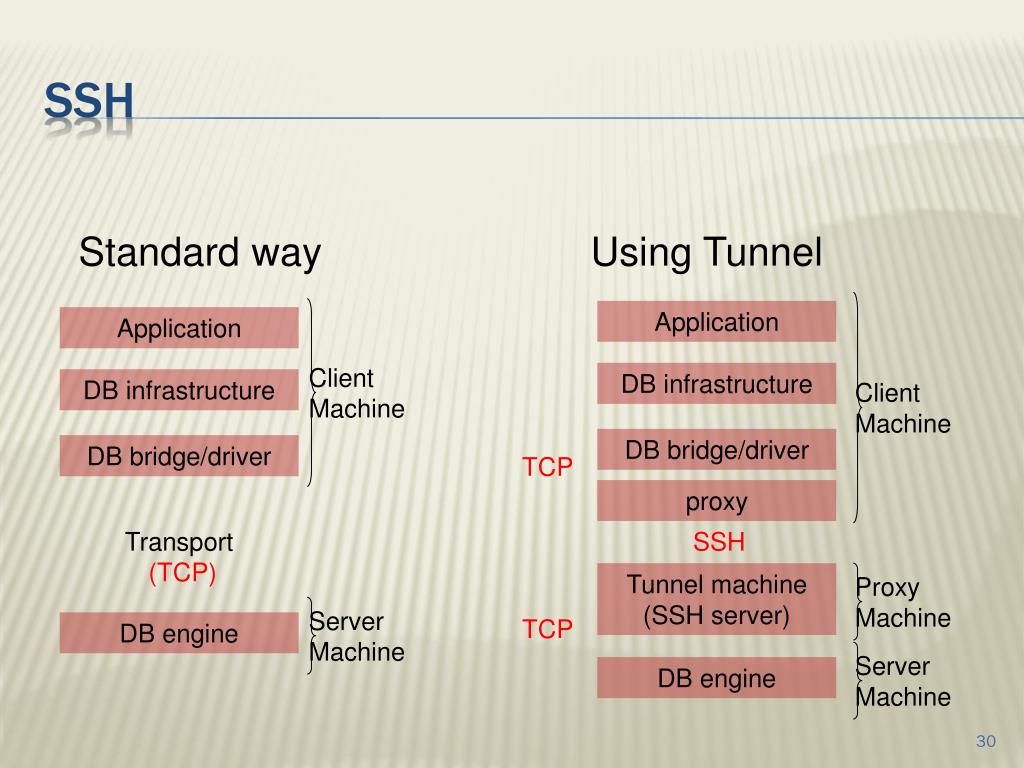 SSH

Standard way

Application

DB infrastructure

DB bridge/driver

Client Machine

Transport (TCP)

DB engine

Server Machine

Using Tunnel

Application

DB infrastructure

DB bridge/driver

TCP

proxy

Client Machine

SSH

Tunnel machine (SSH server)

Proxy Machine

TCP

DB engine

Server Machine

30